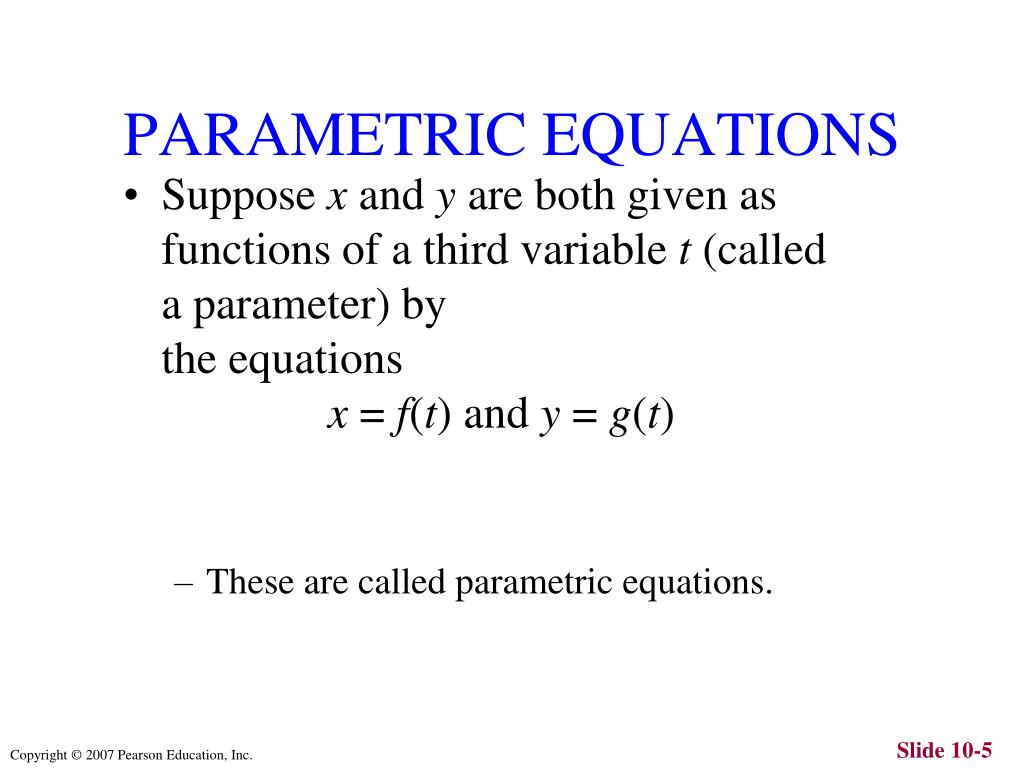 PARAMETRIC EQUATIONS

• Suppose $x$ and $y$ are both given as functions of a third variable $t$ (called a parameter) by the equations

$x = f(t)$ and $y = g(t)$

– These are called parametric equations.

Copyright © 2007 Pearson Education, Inc.

Slide 10-5